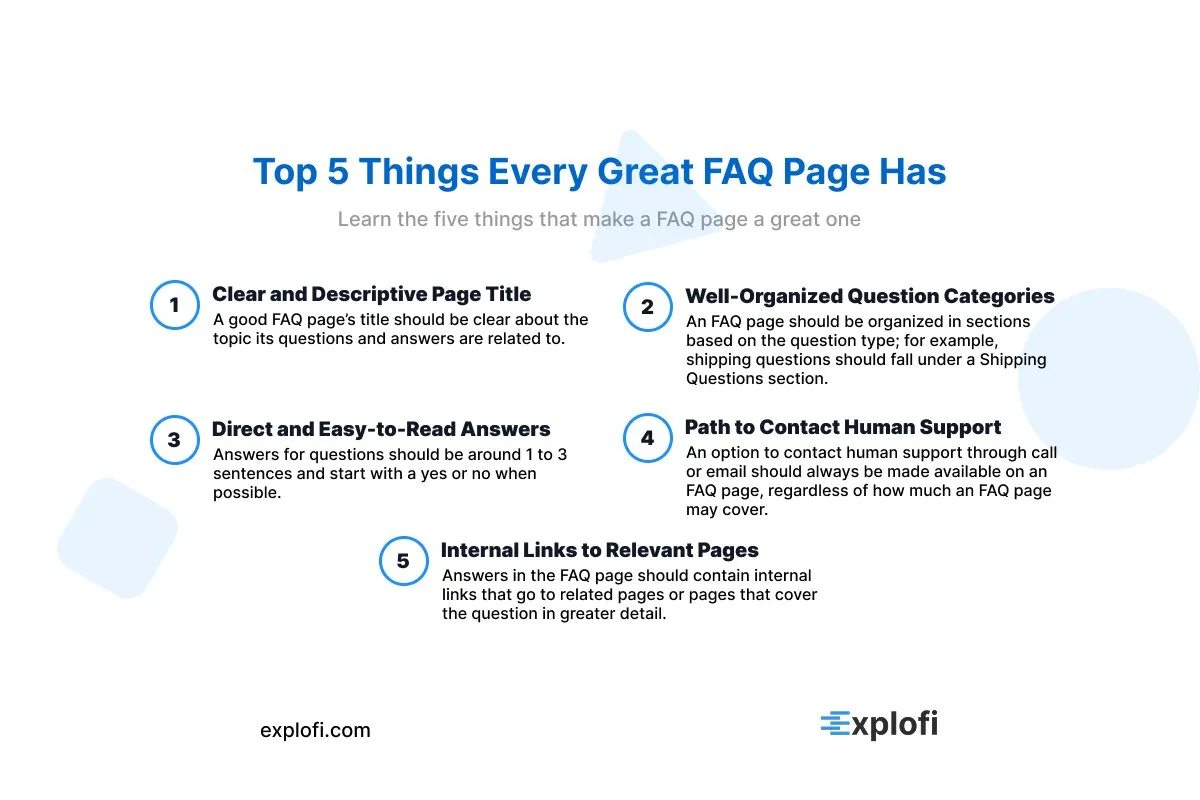 Top 5 Things Every Great FAQ Page Has

Learn the five things that make a FAQ page a great one

1
Clear and Descriptive Page Title
A good FAQ page's title should be clear about the topic its questions and answers are related to.

2
Well-Organized Question Categories
An FAQ page should be organized in sections based on the question type; for example, shipping questions should fall under a Shipping Questions section.

3
Direct and Easy-to-Read Answers
Answers for questions should be around 1 to 3 sentences and start with a yes or no when possible.

4
Path to Contact Human Support
An option to contact human support through call or email should always be made available on an FAQ page, regardless of how much an FAQ page may cover.

5
Internal Links to Relevant Pages
Answers in the FAQ page should contain internal links that go to related pages or pages that cover the question in greater detail.

explofi.com

explofi